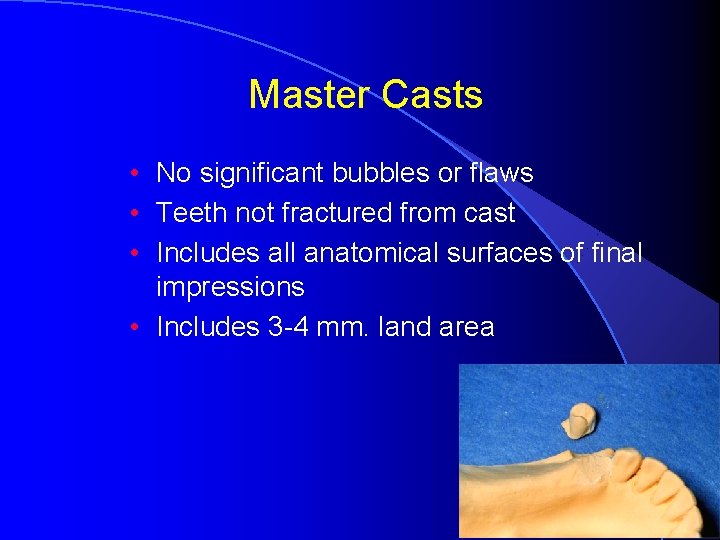 Master Casts

• No significant bubbles or flaws
• Teeth not fractured from cast
• Includes all anatomical surfaces of final impressions
• Includes 3-4 mm. land area